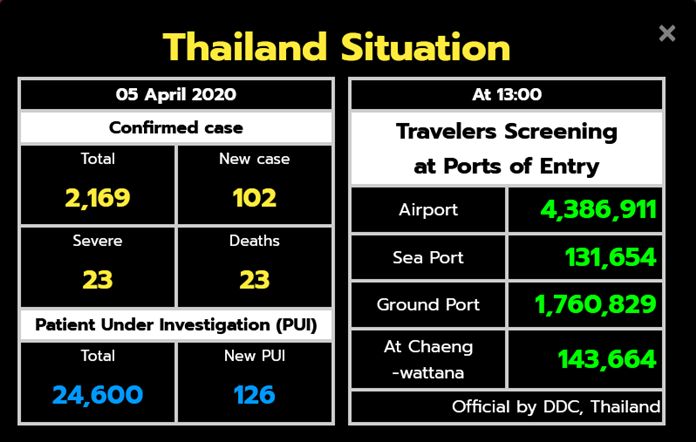 Thailand Situation

×

05 April 2020

Confirmed case

| Total | New case |
|---|---|
| 2,169 | 102 |
| Severe | Deaths |
| 23 | 23 |

Patient Under Investigation (PUI)

| Total | New PUI |
|---|---|
| 24,600 | 126 |

At 13:00

Travelers Screening at Ports of Entry

| Airport | 4,386,911 |
|---|---|
| Sea Port | 131,654 |
| Ground Port | 1,760,829 |
| At Chaeng -wattana | 143,664 |

Official by DDC, Thailand